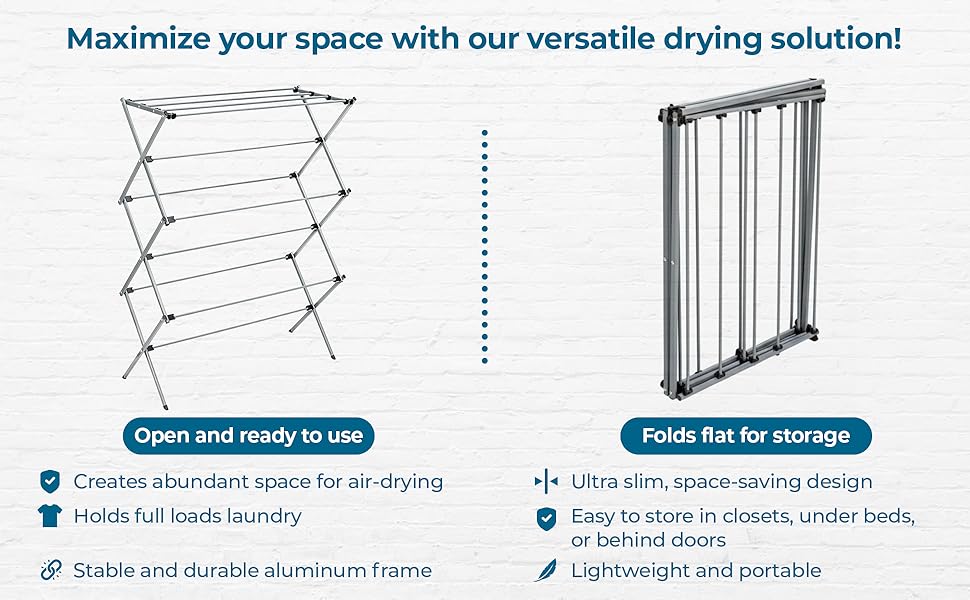 Maximize your space with our versatile drying solution!

Open and ready to use

Creates abundant space for air-drying

Holds full loads laundry

Stable and durable aluminum frame

Folds flat for storage

Ultra slim, space-saving design

Easy to store in closets, under beds, or behind doors

Lightweight and portable